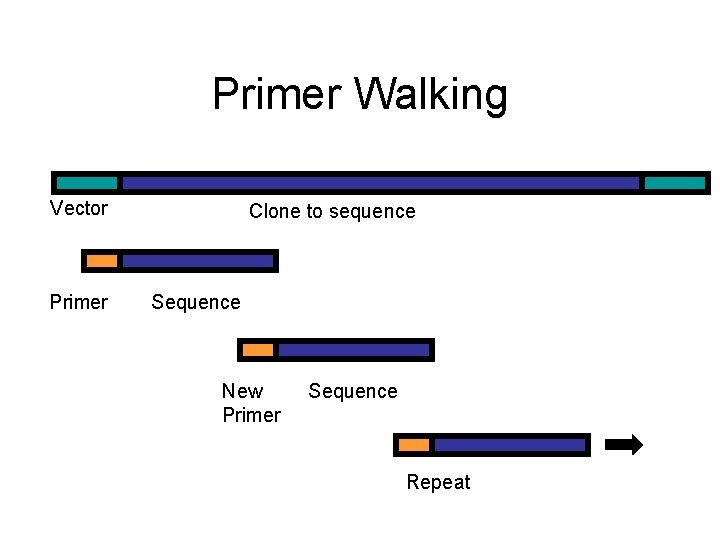 Primer Walking

Vector

Clone to sequence

Primer

Sequence

New Primer

Sequence

Repeat